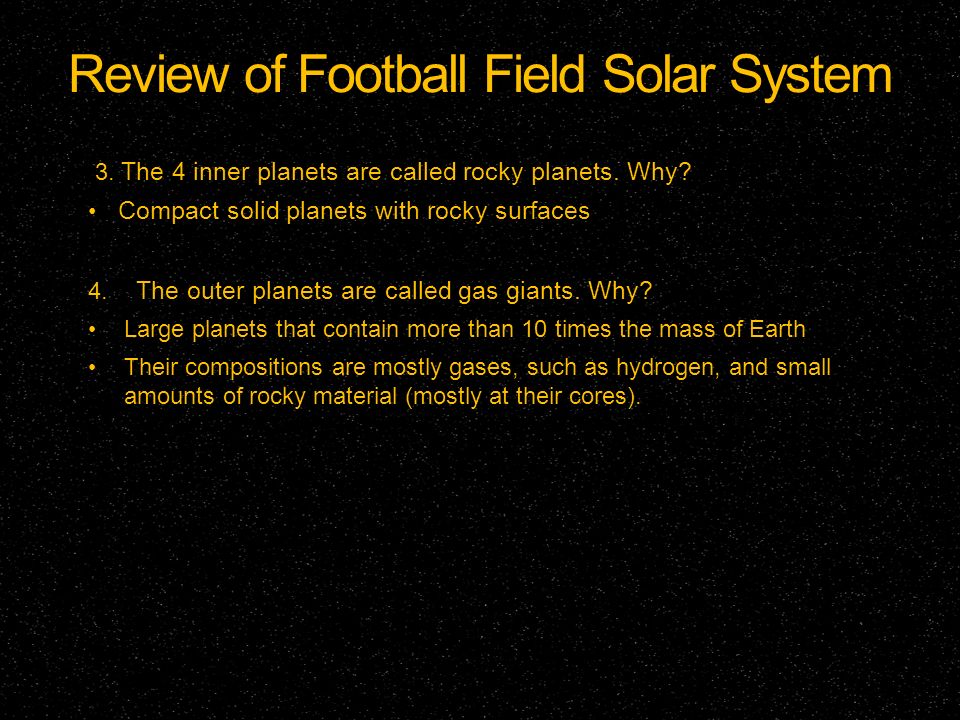 Review of Football Field Solar System

3. The 4 inner planets are called rocky planets. Why?

• Compact solid planets with rocky surfaces

4. The outer planets are called gas giants. Why?

• Large planets that contain more than 10 times the mass of Earth

• Their compositions are mostly gases, such as hydrogen, and small amounts of rocky material (mostly at their cores).